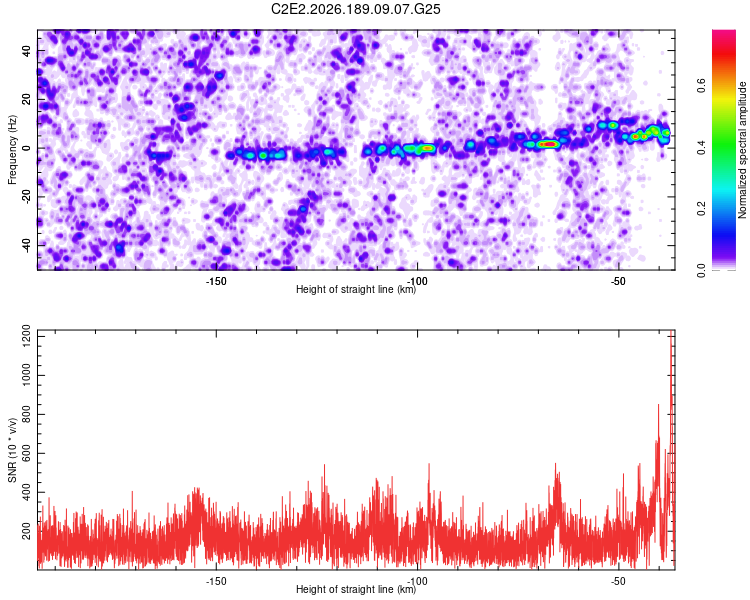 C2E2.2026.189.09.07.G25

Frequency (Hz)

40
20
0
-20
-40

-150
-100
-50

Height of straight line (km)

Normalized spectral amplitude

0.0
0.2
0.4
0.6

SNR (10 * v/v)

1200
1000
800
600
400
200

-150
-100
-50

Height of straight line (km)